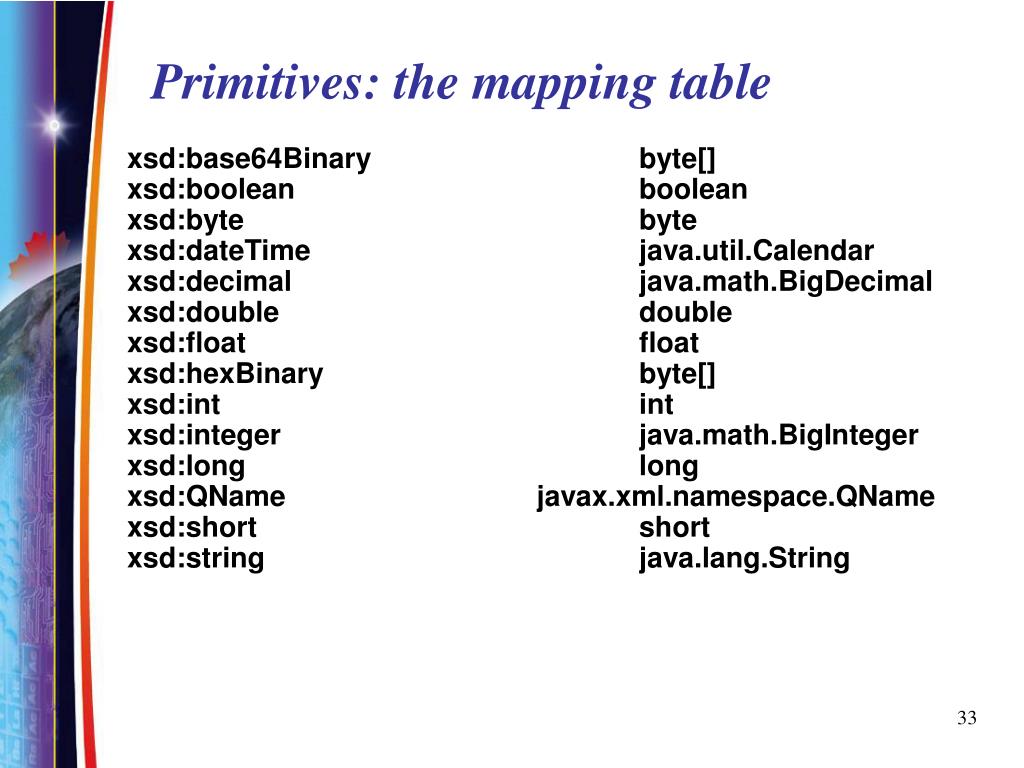 Primitives: the mapping table

| | |
|---|---|
| xsd:base64Binary | byte[] |
| xsd:boolean | boolean |
| xsd:byte | byte |
| xsd:dateTime | java.util.Calendar |
| xsd:decimal | java.math.BigDecimal |
| xsd:double | double |
| xsd:float | float |
| xsd:hexBinary | byte[] |
| xsd:int | int |
| xsd:integer | java.math.BigInteger |
| xsd:long | long |
| xsd:QName | javax.xml.namespace.QName |
| xsd:short | short |
| xsd:string | java.lang.String |

33